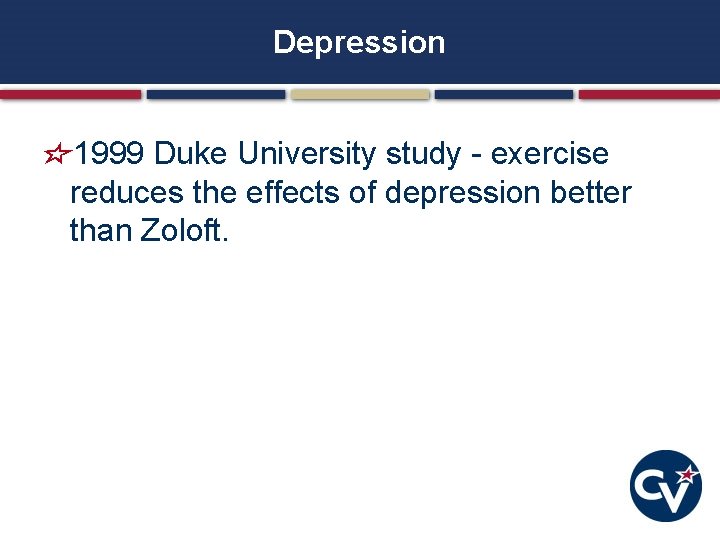 Depression

1999 Duke University study - exercise reduces the effects of depression better than Zoloft.

CV